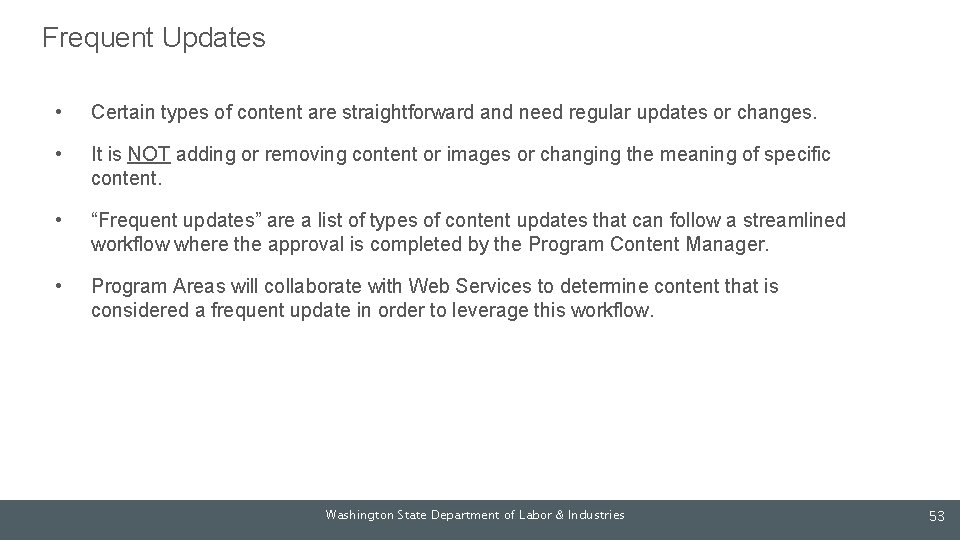 Frequent Updates

• Certain types of content are straightforward and need regular updates or changes.

• It is NOT adding or removing content or images or changing the meaning of specific content.

• “Frequent updates” are a list of types of content updates that can follow a streamlined workflow where the approval is completed by the Program Content Manager.

• Program Areas will collaborate with Web Services to determine content that is considered a frequent update in order to leverage this workflow.

Washington State Department of Labor & Industries

53